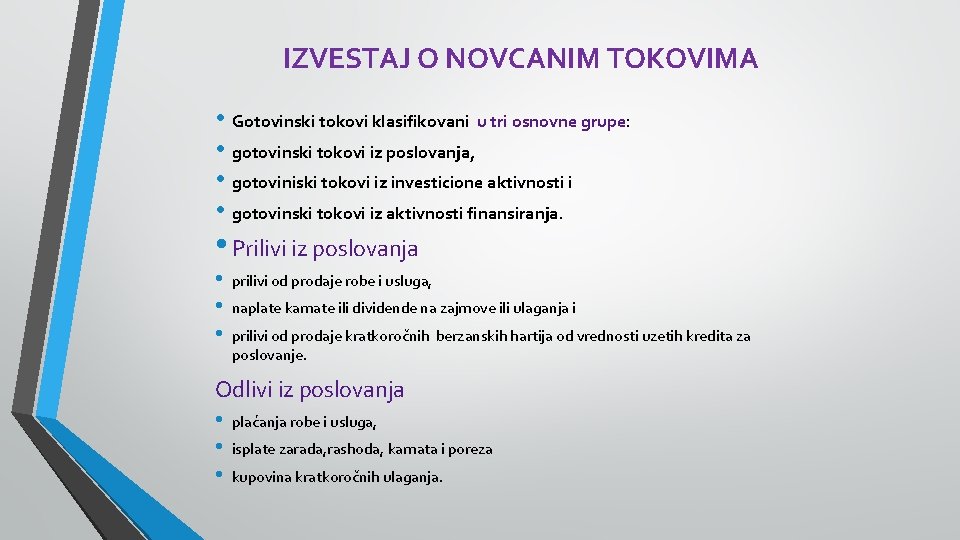 IZVESTAJ O NOVCANIM TOKOVIMA

• Gotovinski tokovi klasifikovani u tri osnovne grupe:
• gotovinski tokovi iz poslovanja,
• gotoviniski tokovi iz investicione aktivnosti i
• gotovinski tokovi iz aktivnosti finansiranja.

• Prilivi iz poslovanja
• prilivi od prodaje robe i usluga,
• naplate kamate ili dividende na zajmove ili ulaganja i
• prilivi od prodaje kratkoročnih berzanskih hartija od vrednosti uzetih kredita za poslovanje.

Odlivi iz poslovanja
• plaćanja robe i usluga,
• isplate zarada,rashoda, kamata i poreza
• kupovina kratkoročnih ulaganja.